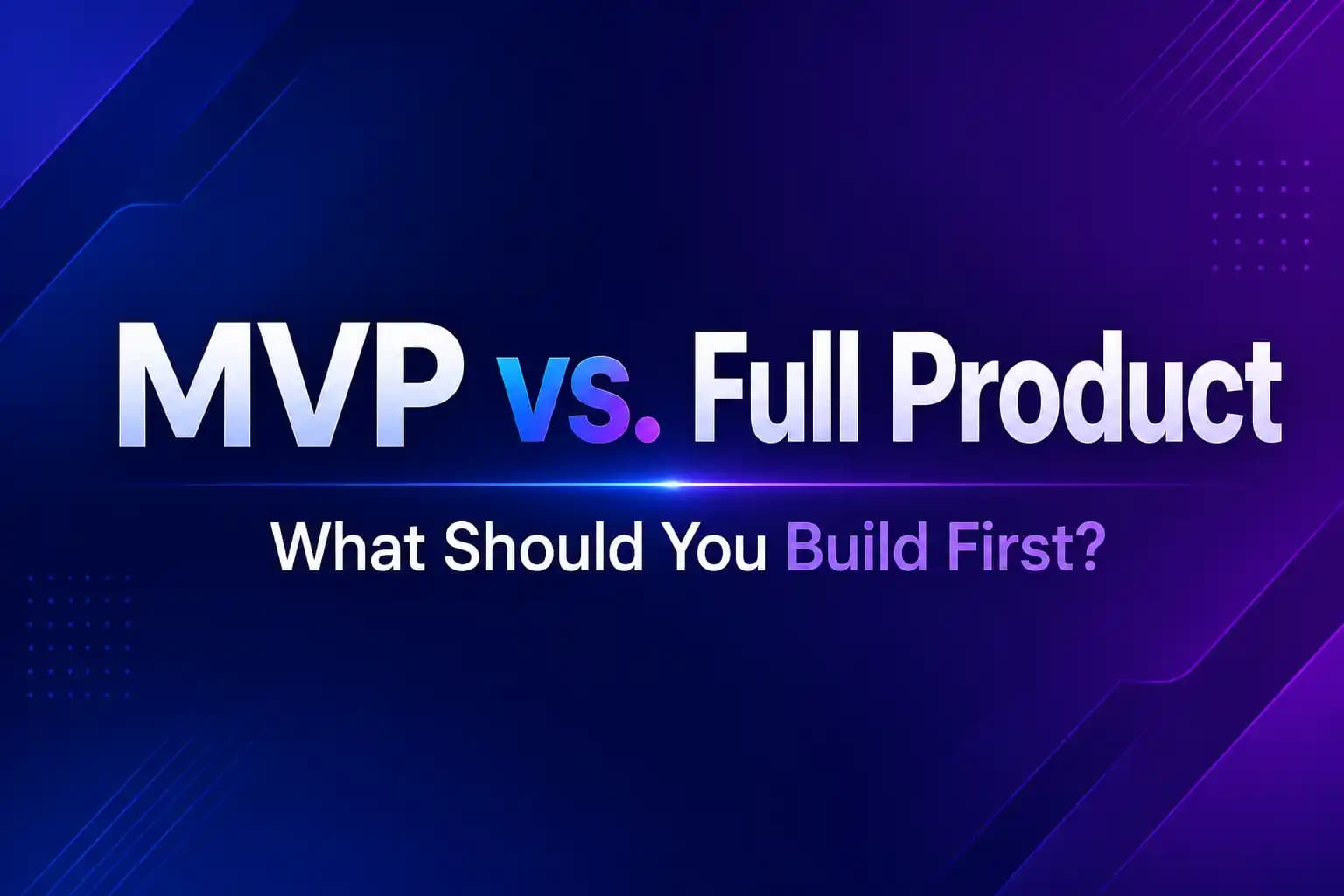 MVP vs. Full Product

What Should You Build First?